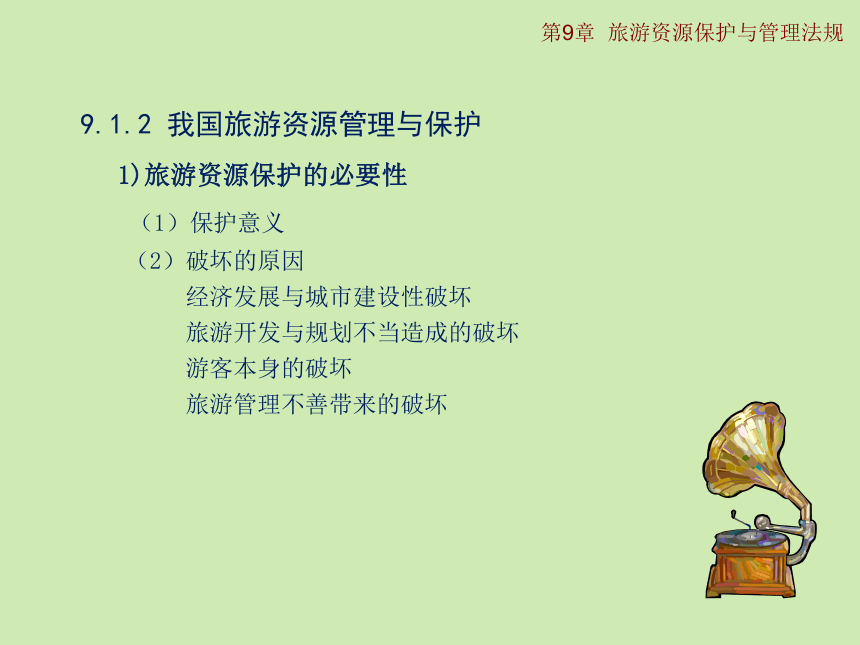 第9章 旅游资源保护与管理法规

9.1.2 我国旅游资源管理与保护

1)旅游资源保护的必要性

（1）保护意义

（2）破坏的原因

经济发展与城市建设性破坏

旅游开发与规划不当造成的破坏

游客本身的破坏

旅游管理不善带来的破坏